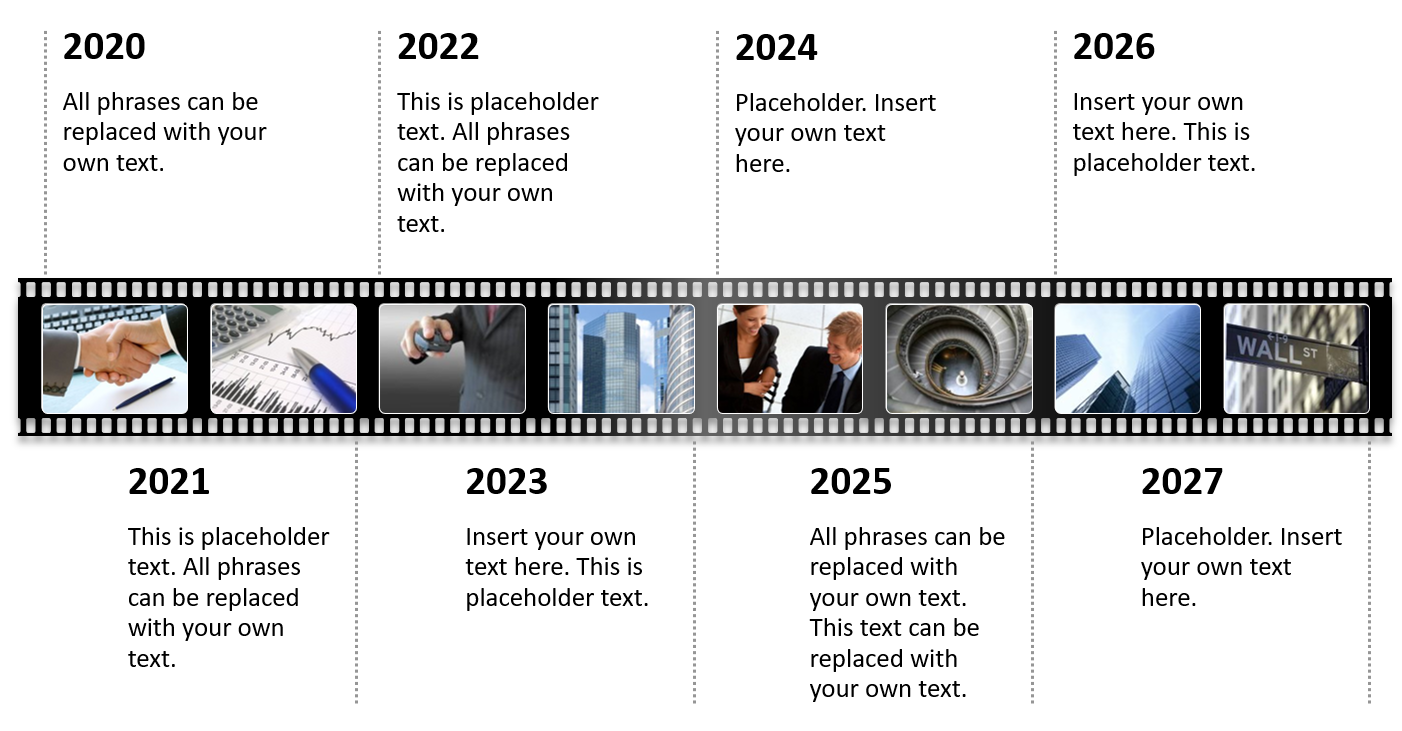 2020

All phrases can be replaced with your own text.

2022

This is placeholder text. All phrases can be replaced with your own text.

2024

Placeholder. Insert your own text here.

2026

Insert your own text here. This is placeholder text.

WALL ST

2021

This is placeholder text. All phrases can be replaced with your own text.

2023

Insert your own text here. This is placeholder text.

2025

All phrases can be replaced with your own text. This text can be replaced with your own text.

2027

Placeholder. Insert your own text here.